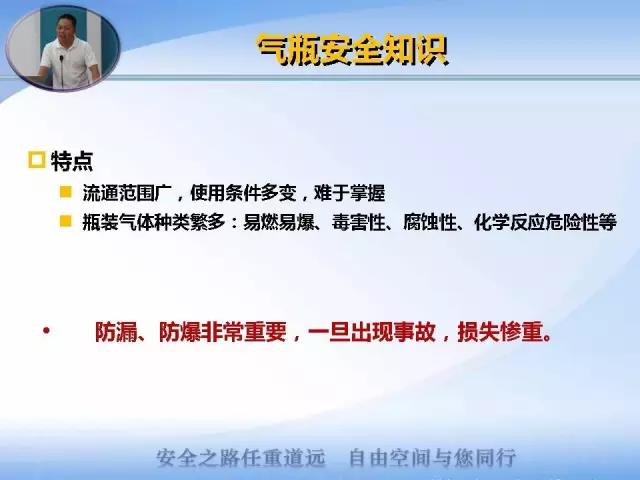 气瓶安全知识

特点

流通范围广，使用条件多变，难于掌握

瓶装气体种类繁多：易燃易爆、毒害性、腐蚀性、化学反应危险性等

• 防漏、防爆非常重要，一旦出现事故，损失惨重。

安全之路任重道远　自由空间与您同行